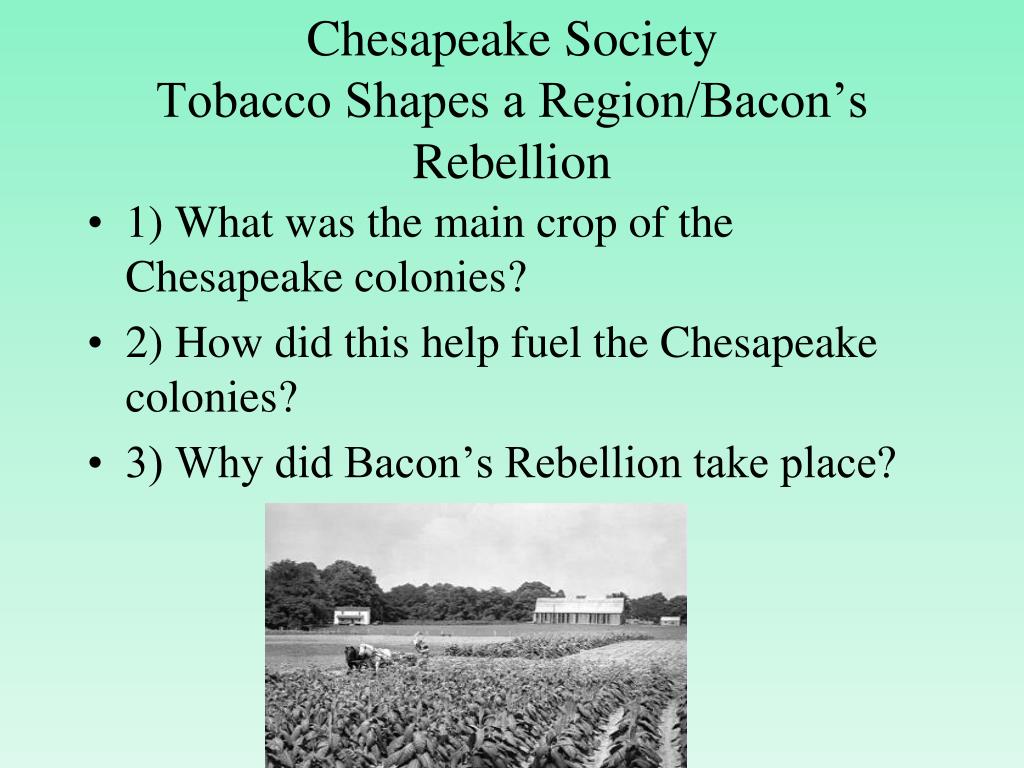 Chesapeake Society
Tobacco Shapes a Region/Bacon’s Rebellion

• 1) What was the main crop of the Chesapeake colonies?
• 2) How did this help fuel the Chesapeake colonies?
• 3) Why did Bacon’s Rebellion take place?